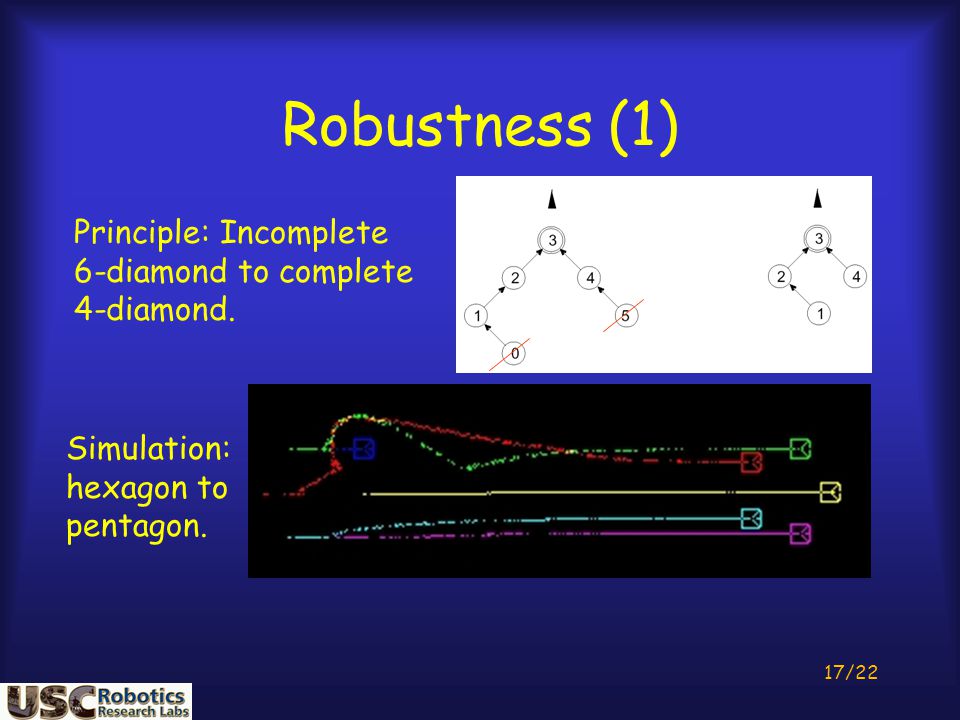 Robustness (1)

Principle: Incomplete 6-diamond to complete 4-diamond.

3
2
4
1
5
0

3
2
4
1

Simulation: hexagon to pentagon.

17/22

USC Robotics Research Labs